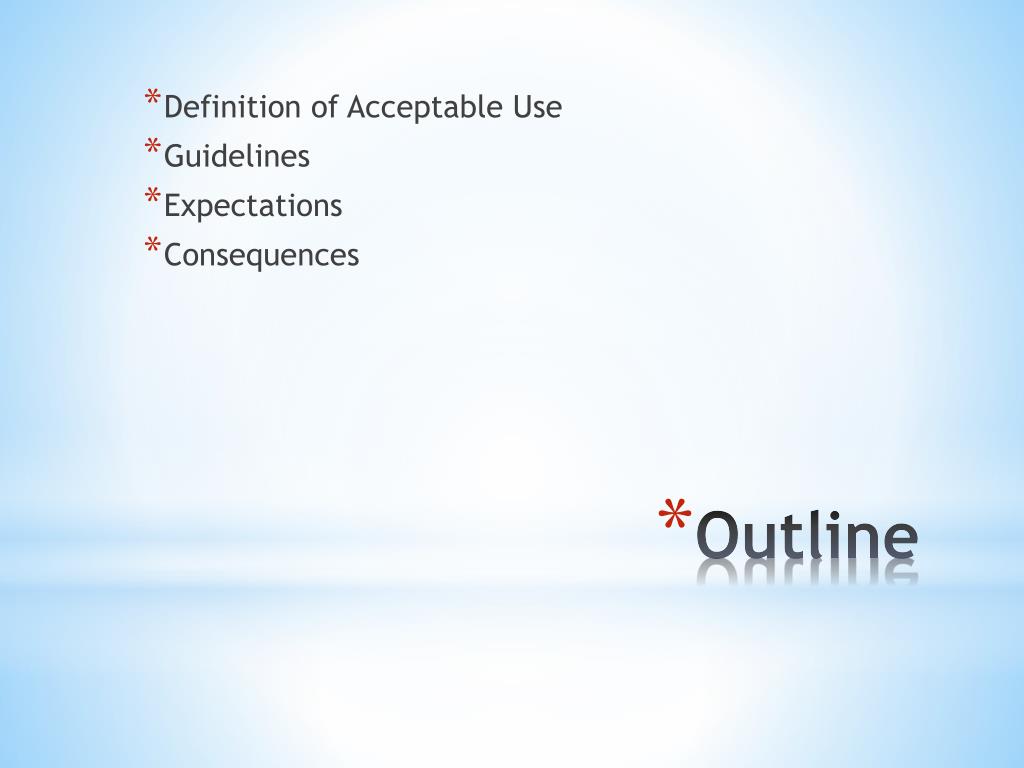 *Definition of Acceptable Use
*Guidelines
*Expectations
*Consequences

*Outline